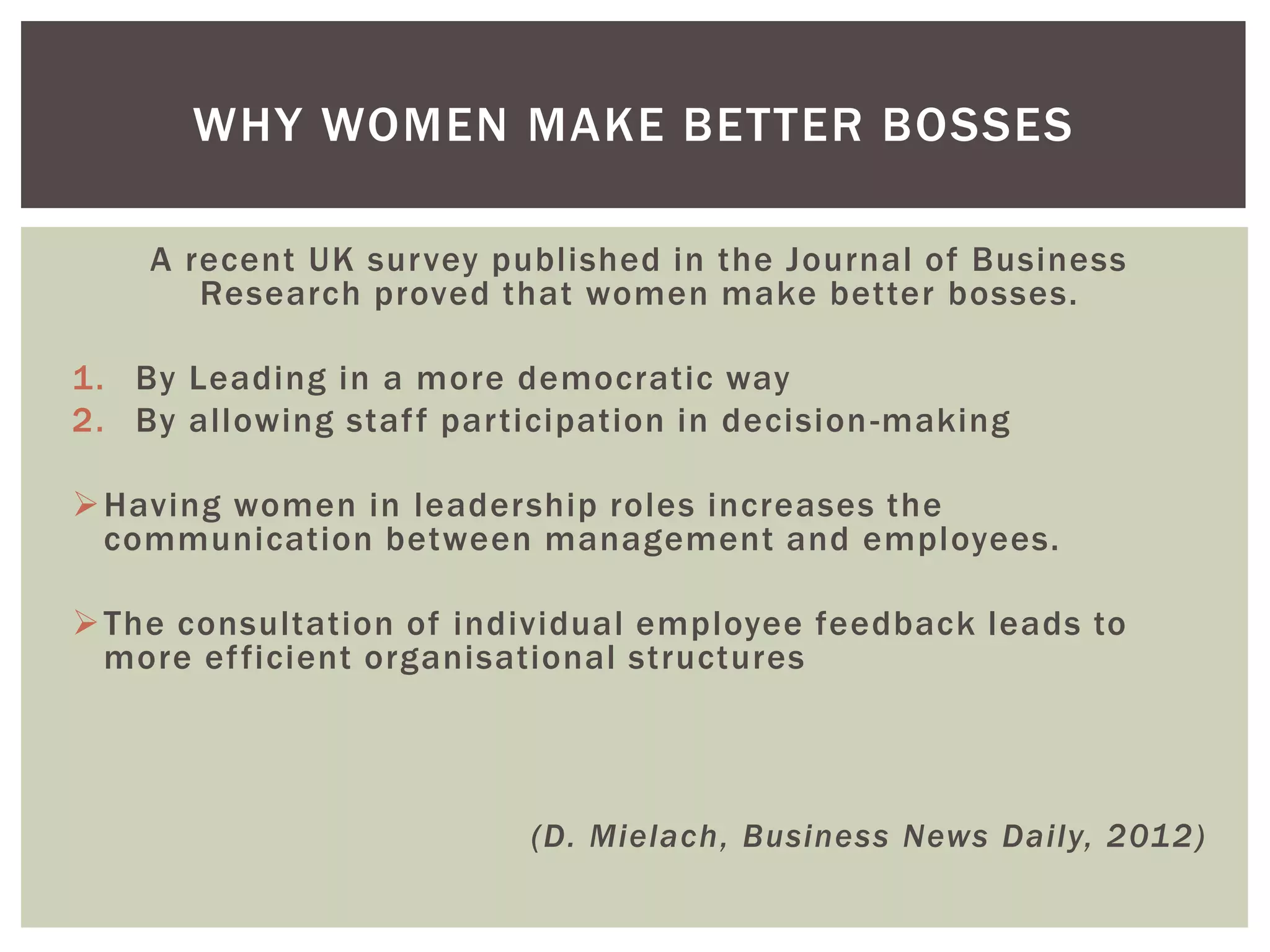 WHY WOMEN MAKE BETTER BOSSES

A recent UK survey published in the Journal of Business Research proved that women make better bosses.

1. By Leading in a more democratic way
2. By allowing staff participation in decision-making

➢ Having women in leadership roles increases the communication between management and employees.

➢ The consultation of individual employee feedback leads to more efficient organisational structures

(D. Mielach, Business News Daily, 2012)